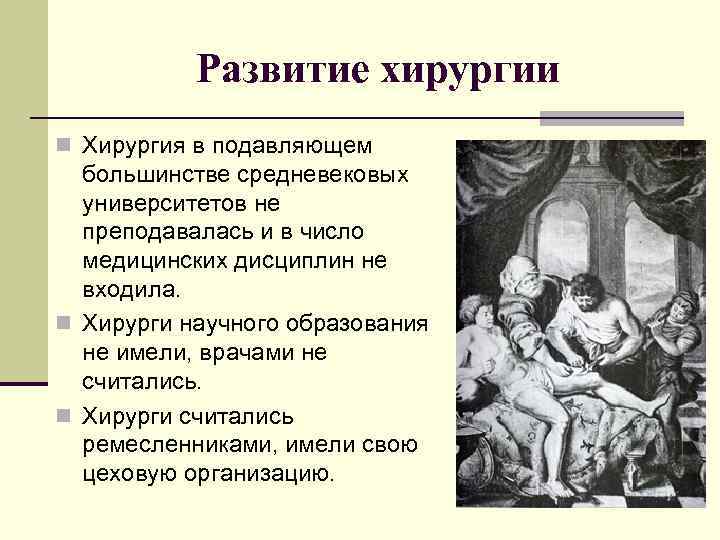 Развитие хирургии

Хирургия в подавляющем большинстве средневековых университетов не преподавалась и в число медицинских дисциплин не входила.

Хирурги научного образования не имели, врачами не считались.

Хирурги считались ремесленниками, имели свою цеховую организацию.